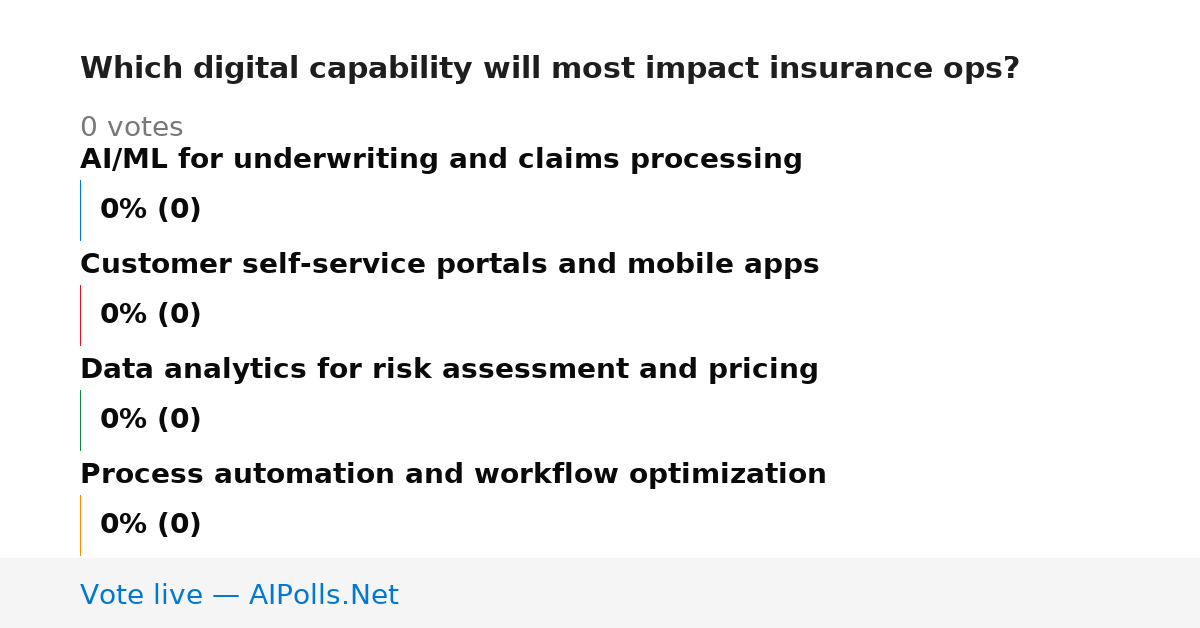 Which digital capability will most impact insurance ops?

0 votes

AI/ML for underwriting and claims processing

0% (0)

Customer self-service portals and mobile apps

0% (0)

Data analytics for risk assessment and pricing

0% (0)

Process automation and workflow optimization

0% (0)

Vote live — AIPolls.Net